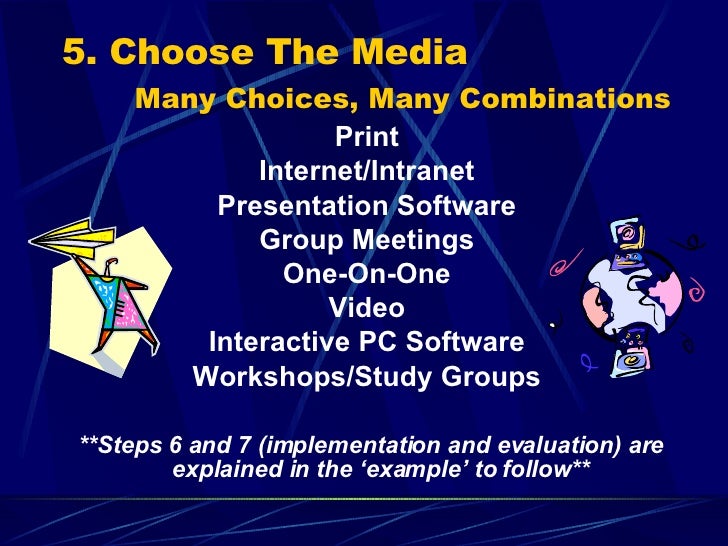 5. Choose The Media

Many Choices, Many Combinations

Print
Internet/Intranet
Presentation Software
Group Meetings
One-On-One
Video
Interactive PC Software
Workshops/Study Groups

**Steps 6 and 7 (implementation and evaluation) are explained in the ‘example’ to follow**